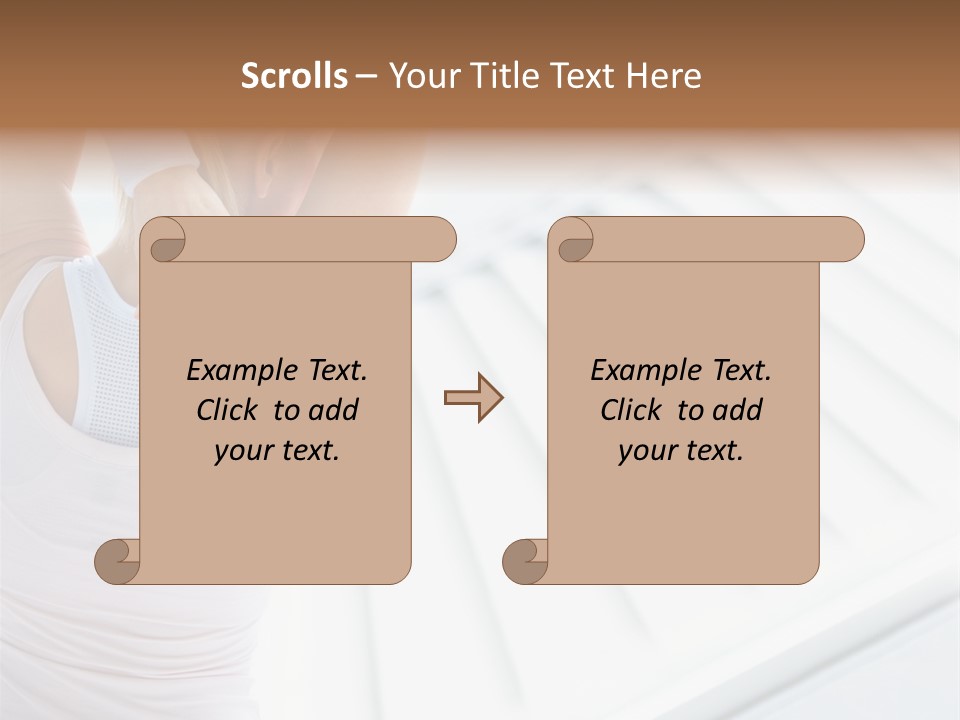 Scrolls – Your Title Text Here

Example Text. Click to add your text.

Example Text. Click to add your text.